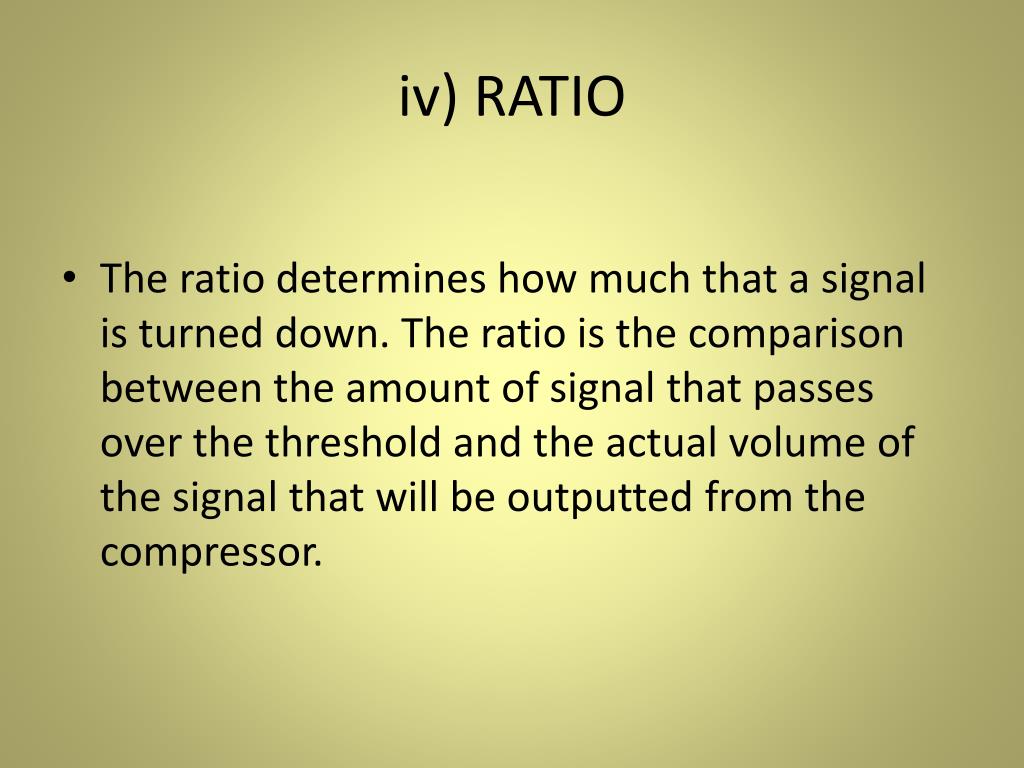 iv) RATIO

• The ratio determines how much that a signal is turned down. The ratio is the comparison between the amount of signal that passes over the threshold and the actual volume of the signal that will be outputted from the compressor.